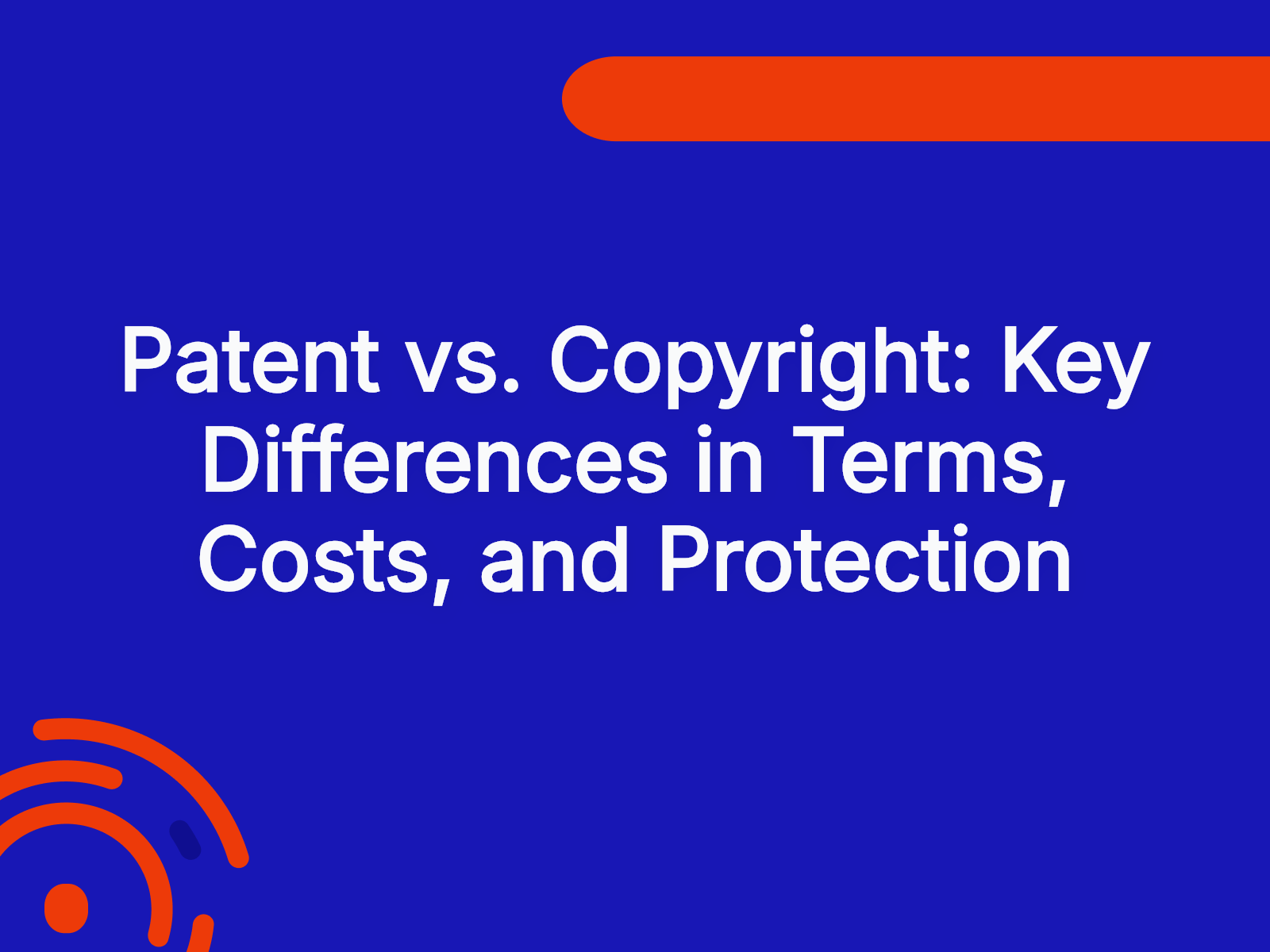 Patent vs. Copyright: Key Differences in Terms, Costs, and Protection